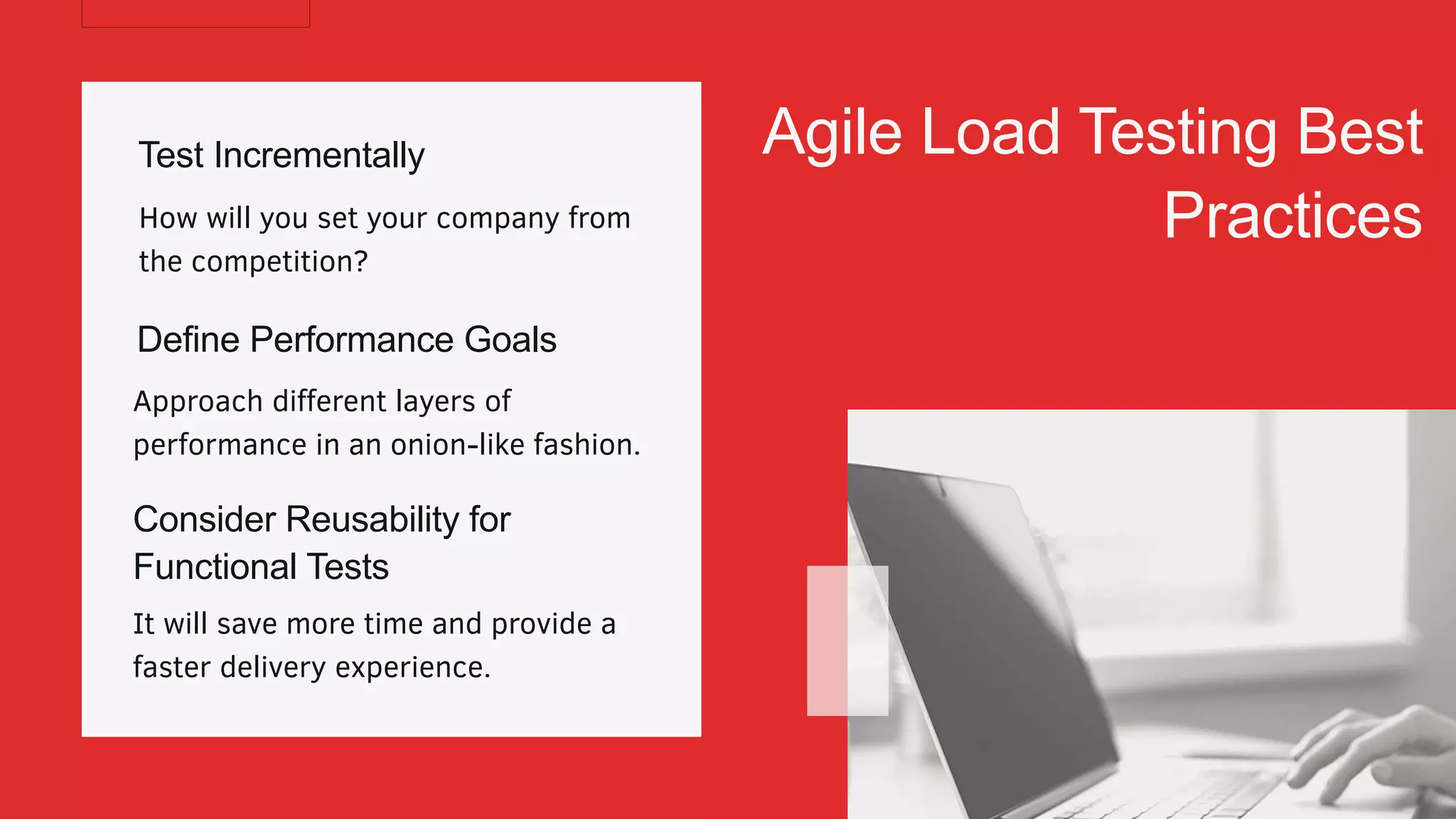 Agile Load Testing Best Practices

Test Incrementally

How will you set your company from the competition?

Define Performance Goals

Approach different layers of performance in an onion-like fashion.

Consider Reusability for Functional Tests

It will save more time and provide a faster delivery experience.